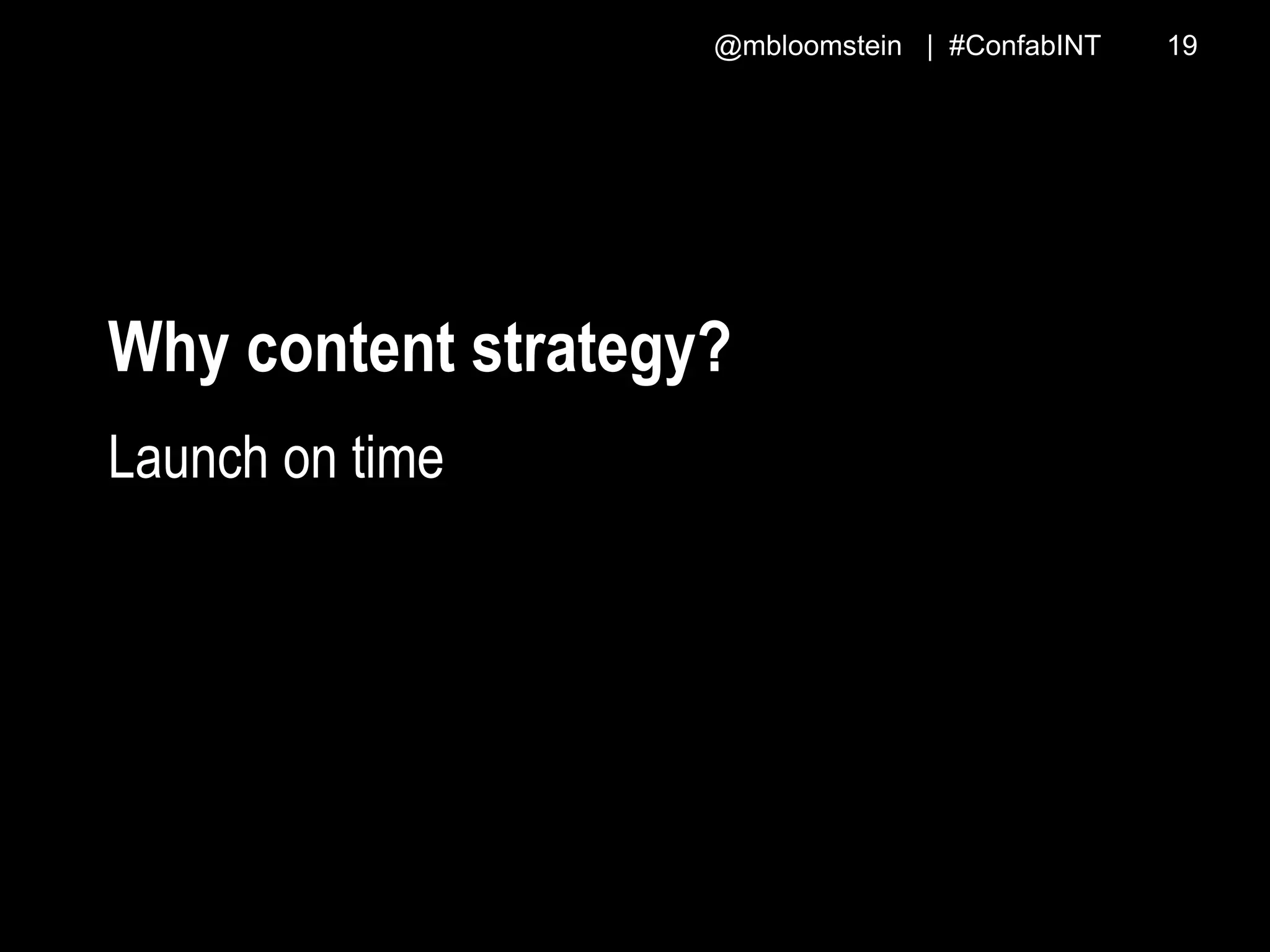 @mbloomstein | #ConfabINT 19

Why content strategy?

Launch on time